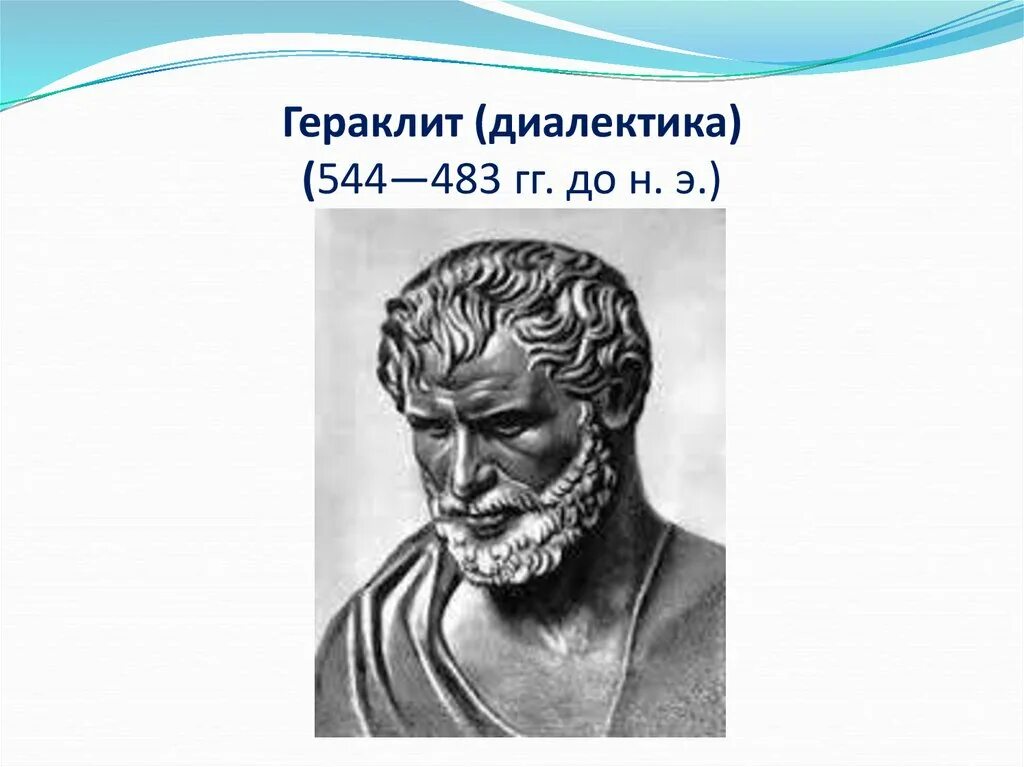 Гераклит (диалектика)
(544—483 гг. до н. э.)